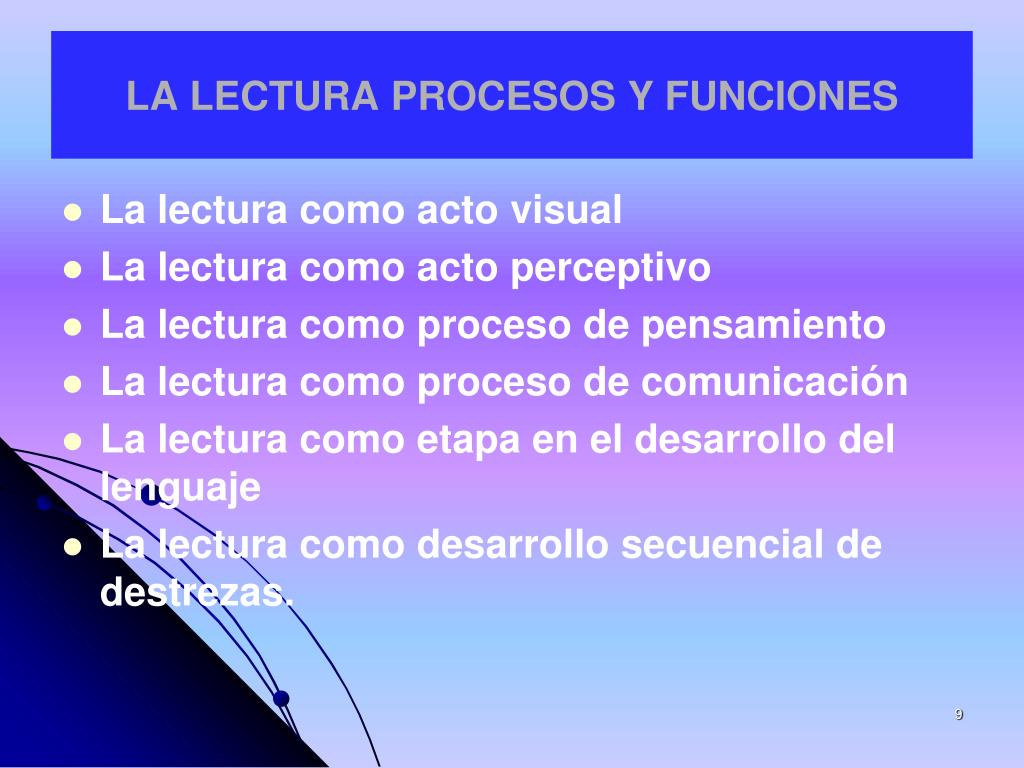 LA LECTURA PROCESOS Y FUNCIONES

- La lectura como acto visual
- La lectura como acto perceptivo
- La lectura como proceso de pensamiento
- La lectura como proceso de comunicación
- La lectura como etapa en el desarrollo del lenguaje
- La lectura como desarrollo secuencial de destrezas.

9